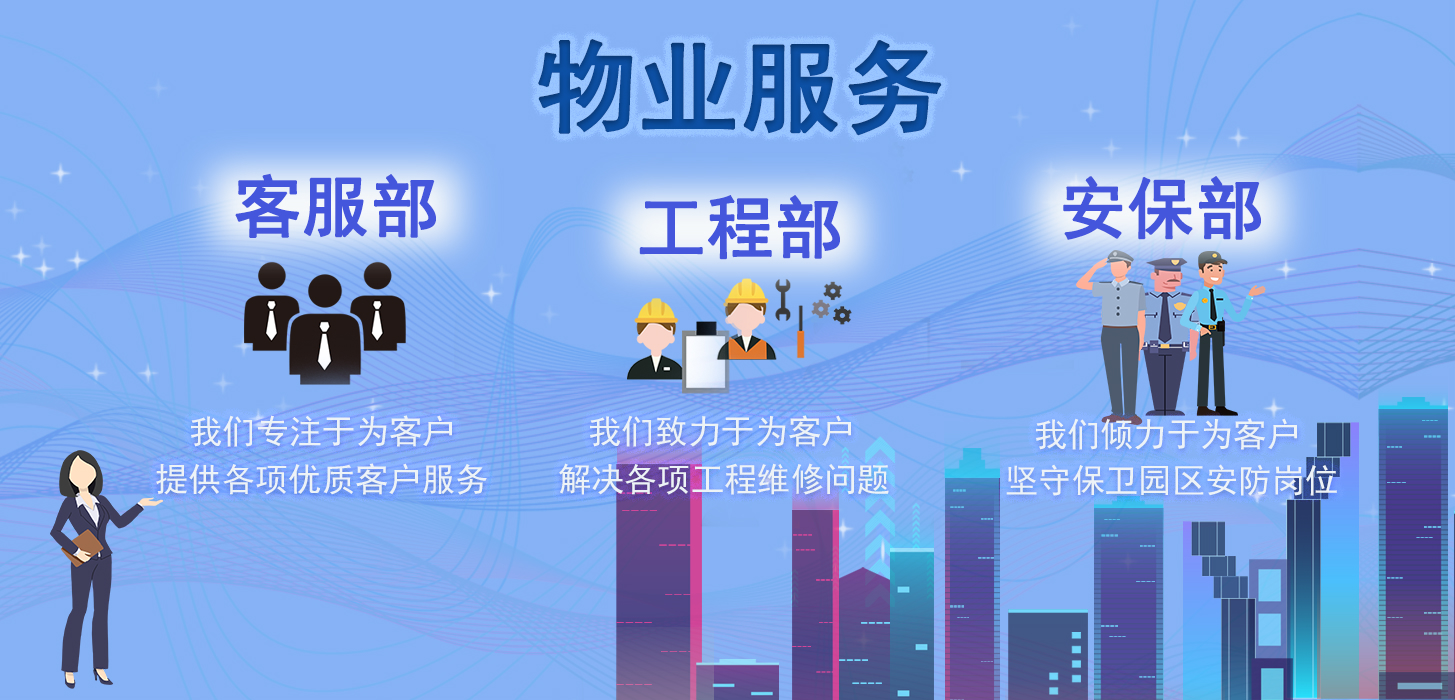 物业服务

客服部

我们专注于为客户
提供各项优质客户服务

工程部

我们致力于为客户
解决各项工程维修问题

安保部

我们倾力于为客户
坚守保卫园区安防岗位